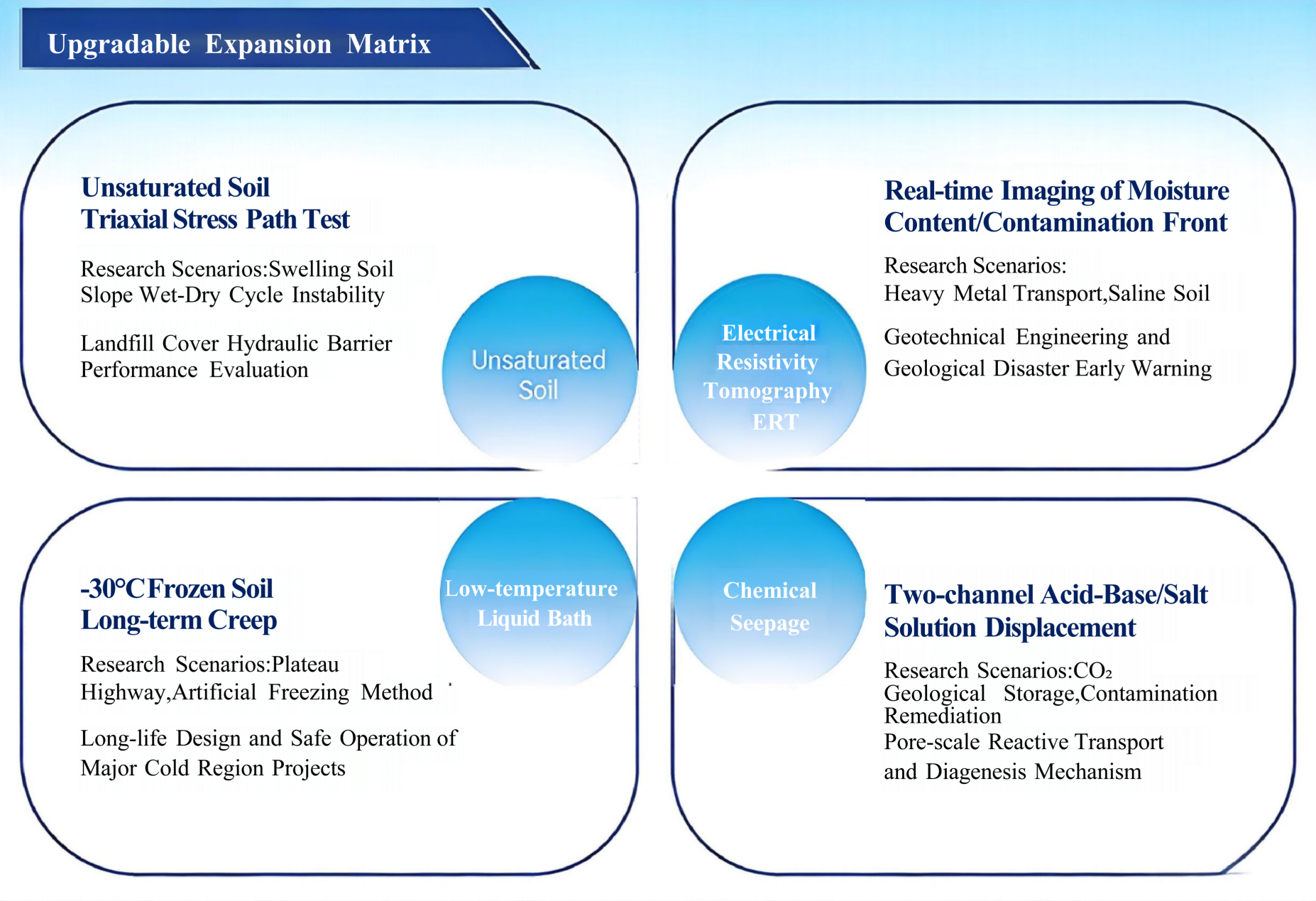 Upgradable Expansion Matrix

Unsaturated Soil
Triaxial Stress Path Test

Research Scenarios:Swelling Soil Slope Wet-Dry Cycle Instability

Landfill Cover Hydraulic Barrier Performance Evaluation

Unsaturated Soil

Electrical Resistivity Tomography ERT

Real-time Imaging of Moisture Content/Contamination Front

Research Scenarios:
Heavy Metal Transport,Saline Soil

Geotechnical Engineering and Geological Disaster Early Warning

-30°C Frozen Soil
Long-term Creep

Research Scenarios:Plateau Highway,Artificial Freezing Method

Long-life Design and Safe Operation of Major Cold Region Projects

Low-temperature Liquid Bath

Chemical Seepage

Two-channel Acid-Base/Salt Solution Displacement

Research Scenarios:$CO_2$ Geological Storage,Contamination Remediation
Pore-scale Reactive Transport and Diagenesis Mechanism